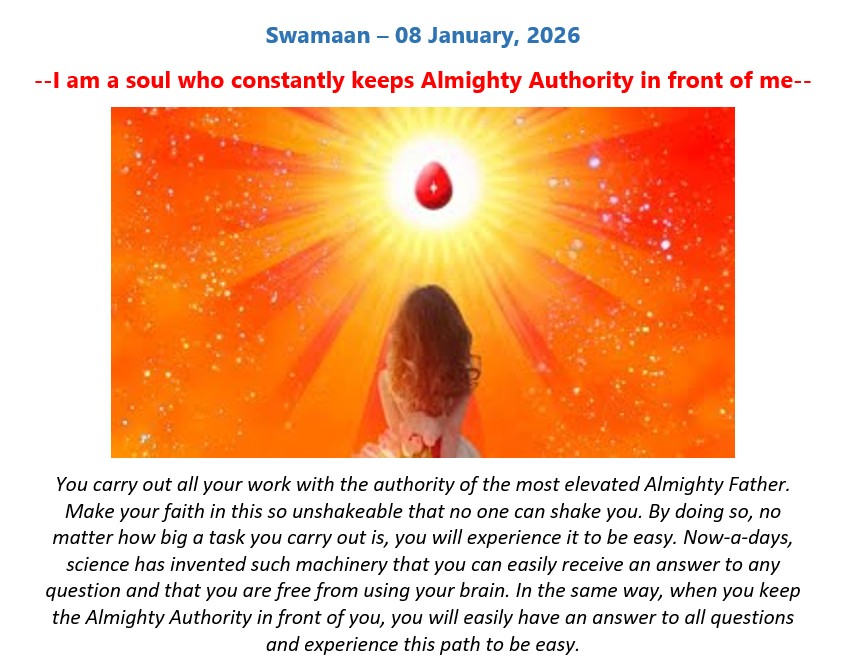 Swamaan – 08 January, 2026

--I am a soul who constantly keeps Almighty Authority in front of me--

You carry out all your work with the authority of the most elevated Almighty Father. Make your faith in this so unshakeable that no one can shake you. By doing so, no matter how big a task you carry out is, you will experience it to be easy. Now-a-days, science has invented such machinery that you can easily receive an answer to any question and that you are free from using your brain. In the same way, when you keep the Almighty Authority in front of you, you will easily have an answer to all questions and experience this path to be easy.